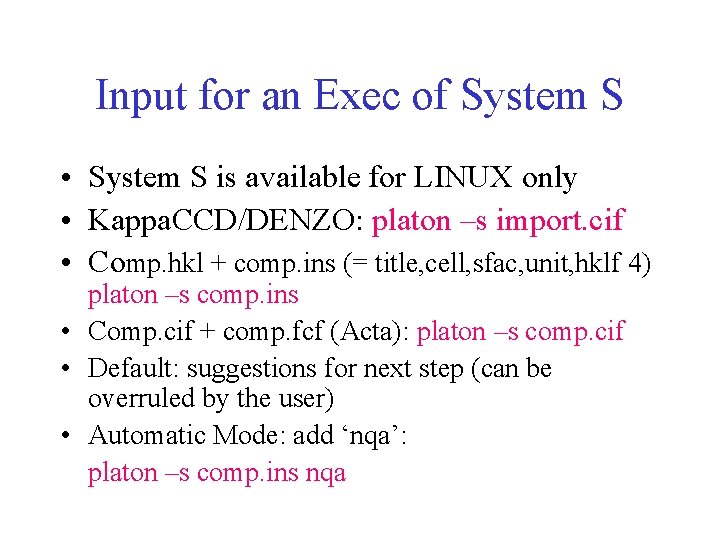 Input for an Exec of System S

• System S is available for LINUX only
• KappaCCD/DENZO: platon –s import.cif
• Comp.hkl + comp.ins (= title,cell,sfac,unit,hklf 4) platon –s comp.ins
• Comp.cif + comp.fcf (Acta): platon –s comp.cif
• Default: suggestions for next step (can be overruled by the user)
• Automatic Mode: add ‘nqa’:
platon –s comp.ins nqa